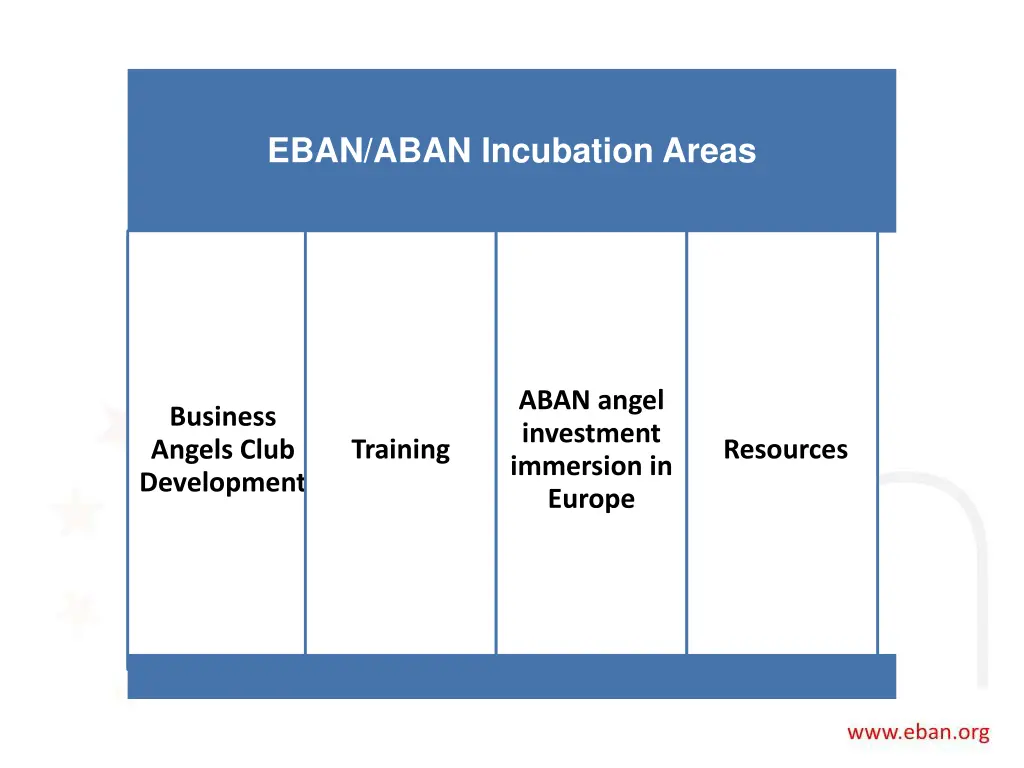 EBAN/ABAN Incubation Areas

Business Angels Club Development

Training

ABAN angel investment immersion in Europe

Resources

www.eban.org